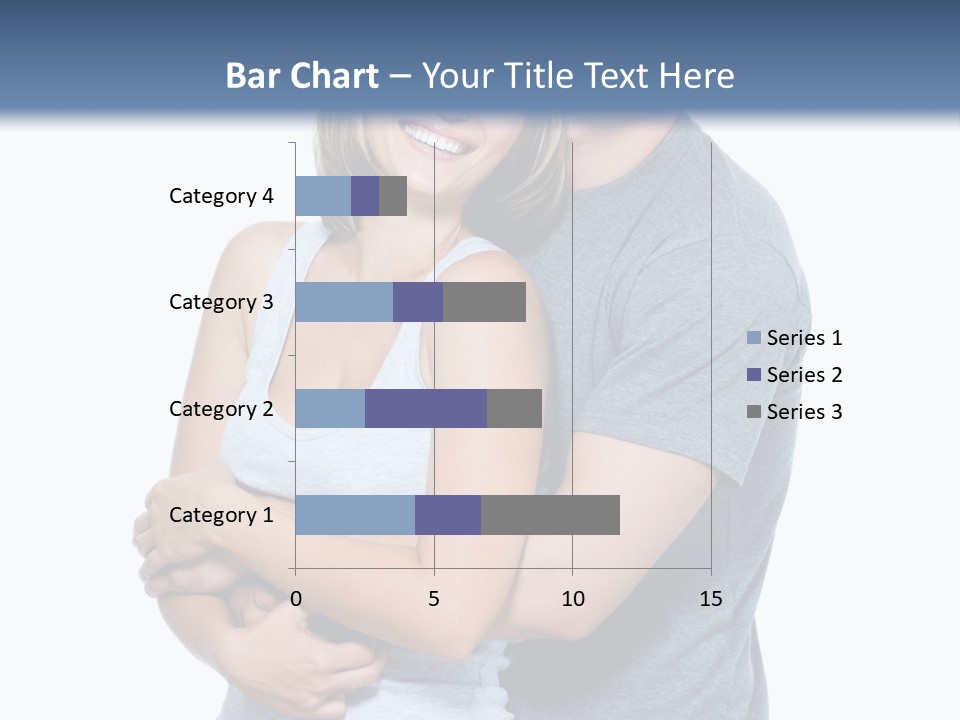 Bar Chart – Your Title Text Here

Category 4
Category 3
Category 2
Category 1

0
5
10
15

Series 1
Series 2
Series 3